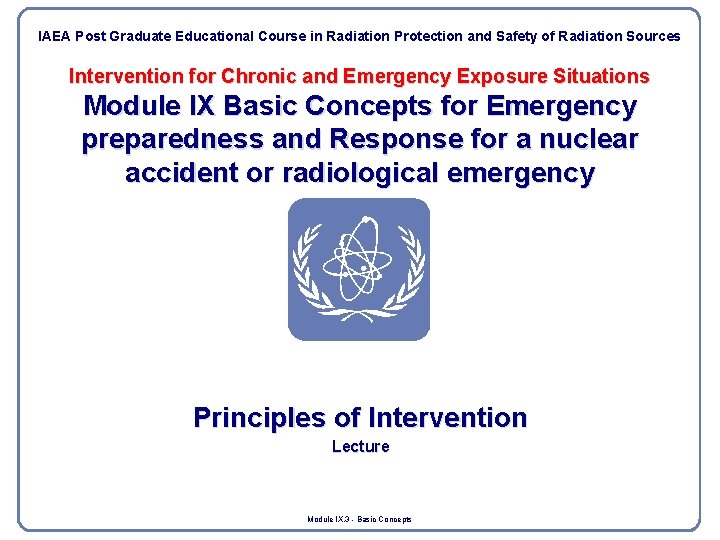 IAEA Post Graduate Educational Course in Radiation Protection and Safety of Radiation Sources

Intervention for Chronic and Emergency Exposure Situations

Module IX Basic Concepts for Emergency preparedness and Response for a nuclear accident or radiological emergency

Principles of Intervention

Lecture

Module IX.3 - Basic Concepts